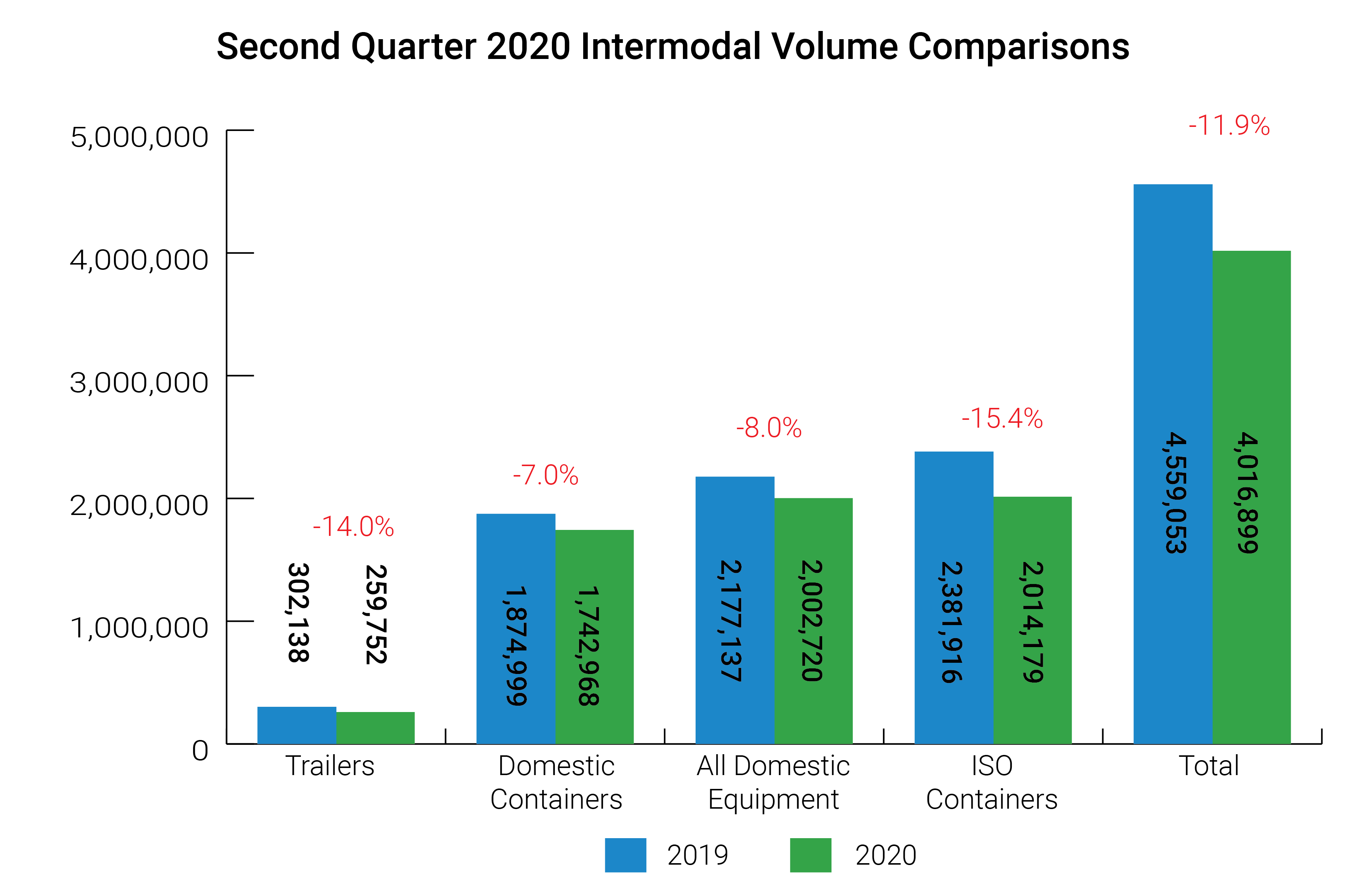 Second Quarter 2020 Intermodal Volume Comparisons

5,000,000
4,000,000
3,000,000
2,000,000
1,000,000
0

-14.0%
302,138
259,752

-7.0%
1,874,999
1,742,968

-8.0%
2,177,137
2,002,720

-15.4%
2,381,916
2,014,179

-11.9%
4,559,053
4,016,899

Trailers
Domestic Containers
All Domestic Equipment
ISO Containers
Total

2019
2020